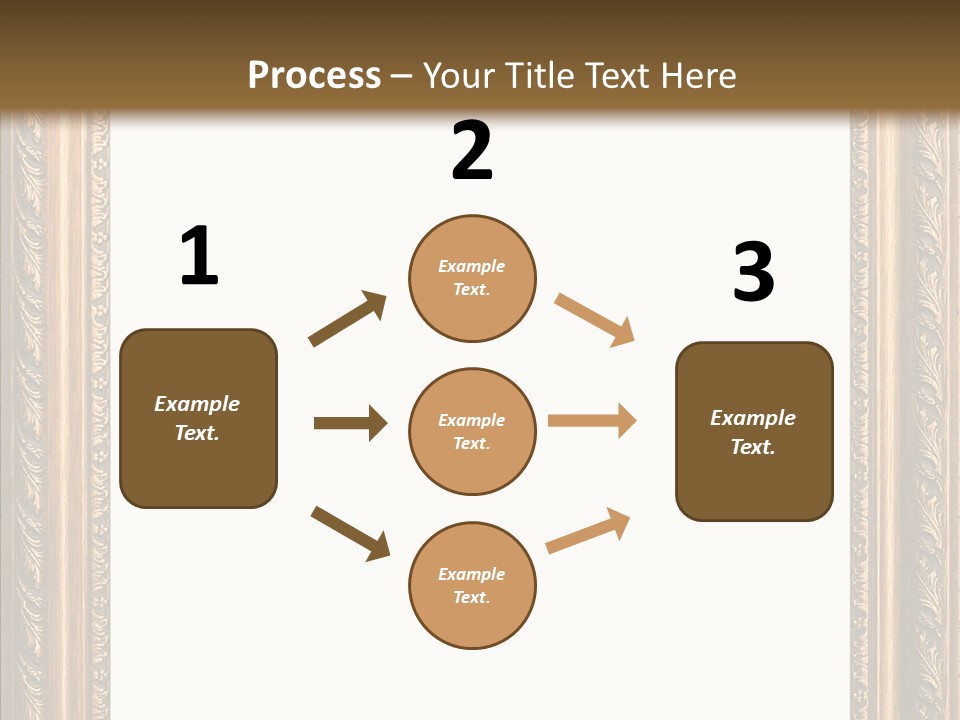 Process – Your Title Text Here

1

Example Text.

2

Example Text.

Example Text.

Example Text.

3

Example Text.